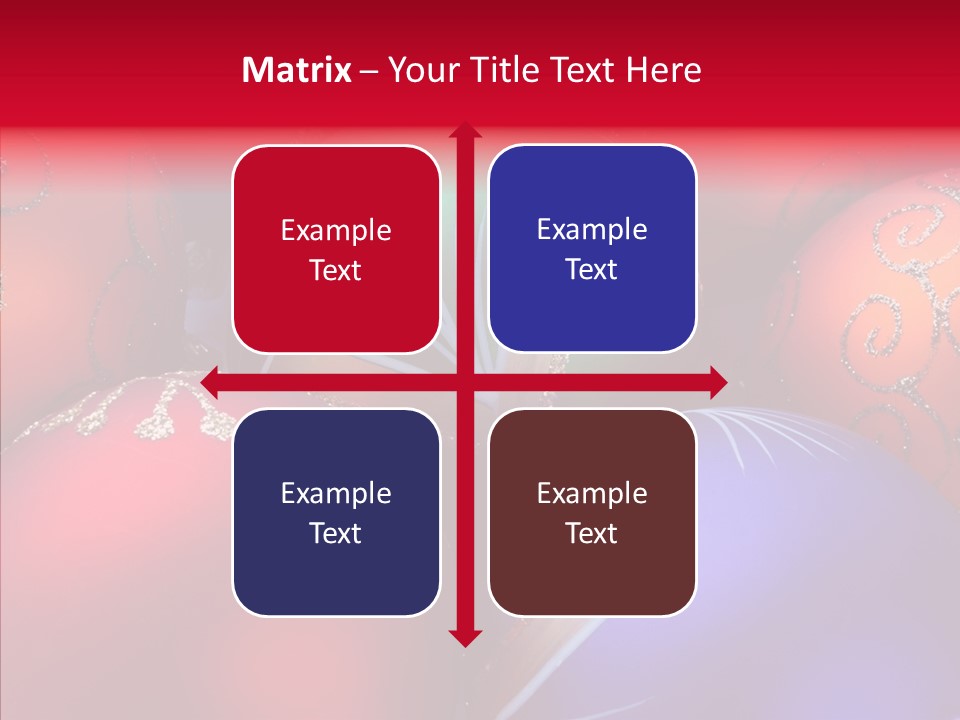 Matrix – Your Title Text Here

Example Text

Example Text

Example Text

Example Text